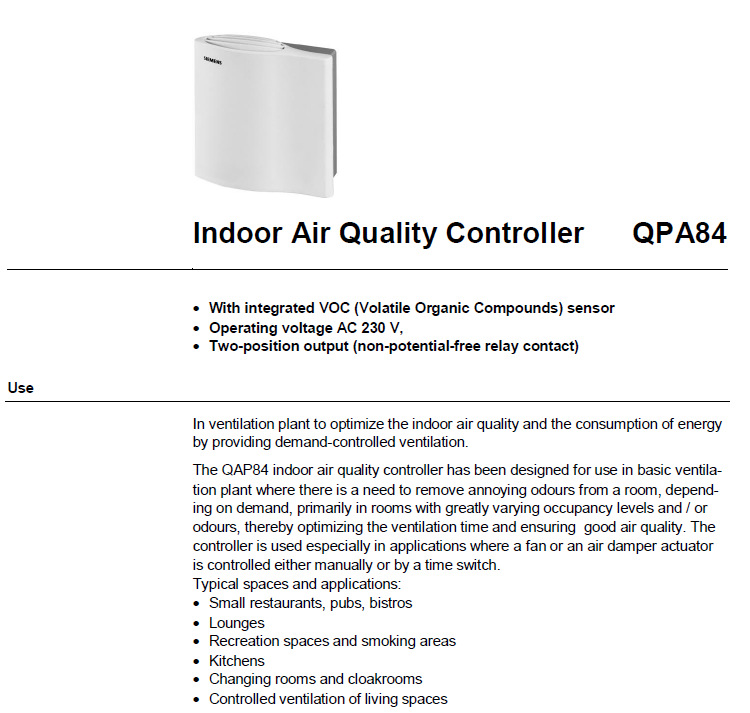 SIEMENS

Indoor Air Quality Controller QPA84

• With integrated VOC (Volatile Organic Compounds) sensor
• Operating voltage AC 230 V,
• Two-position output (non-potential-free relay contact)

Use

In ventilation plant to optimize the indoor air quality and the consumption of energy by providing demand-controlled ventilation.

The QAP84 indoor air quality controller has been designed for use in basic ventilation plant where there is a need to remove annoying odours from a room, depending on demand, primarily in rooms with greatly varying occupancy levels and / or odours, thereby optimizing the ventilation time and ensuring good air quality. The controller is used especially in applications where a fan or an air damper actuator is controlled either manually or by a time switch.
Typical spaces and applications:
• Small restaurants, pubs, bistros
• Lounges
• Recreation spaces and smoking areas
• Kitchens
• Changing rooms and cloakrooms
• Controlled ventilation of living spaces